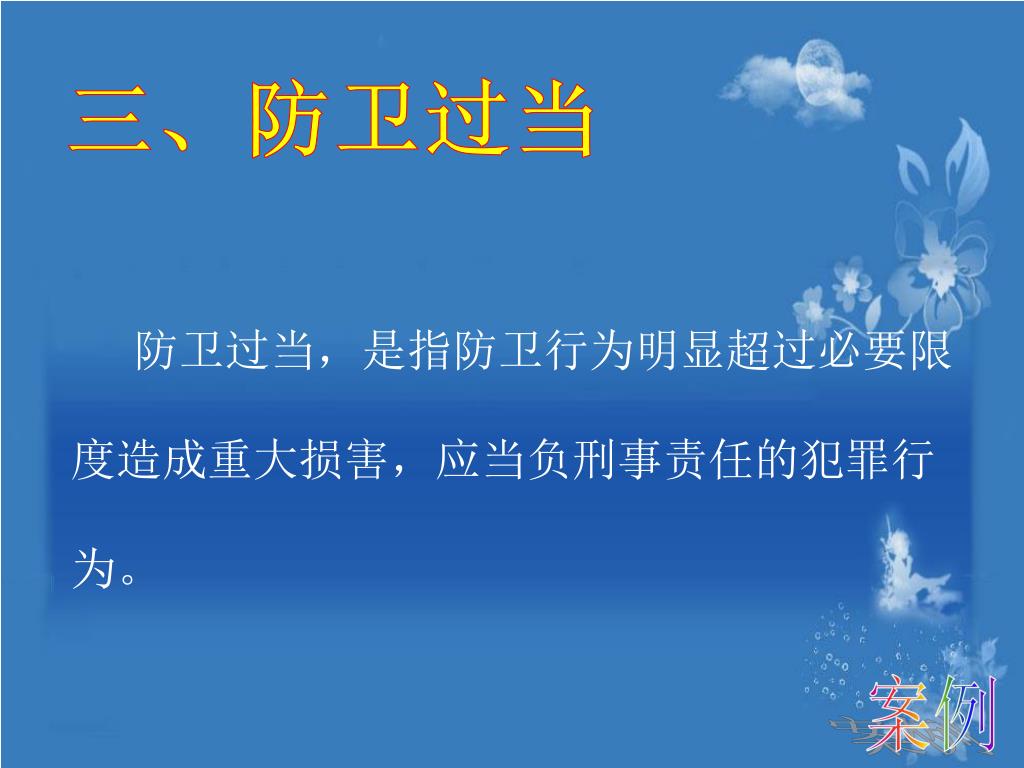 三、防卫过当

防卫过当，是指防卫行为明显超过必要限度造成重大损害，应当负刑事责任的犯罪行为。

案例